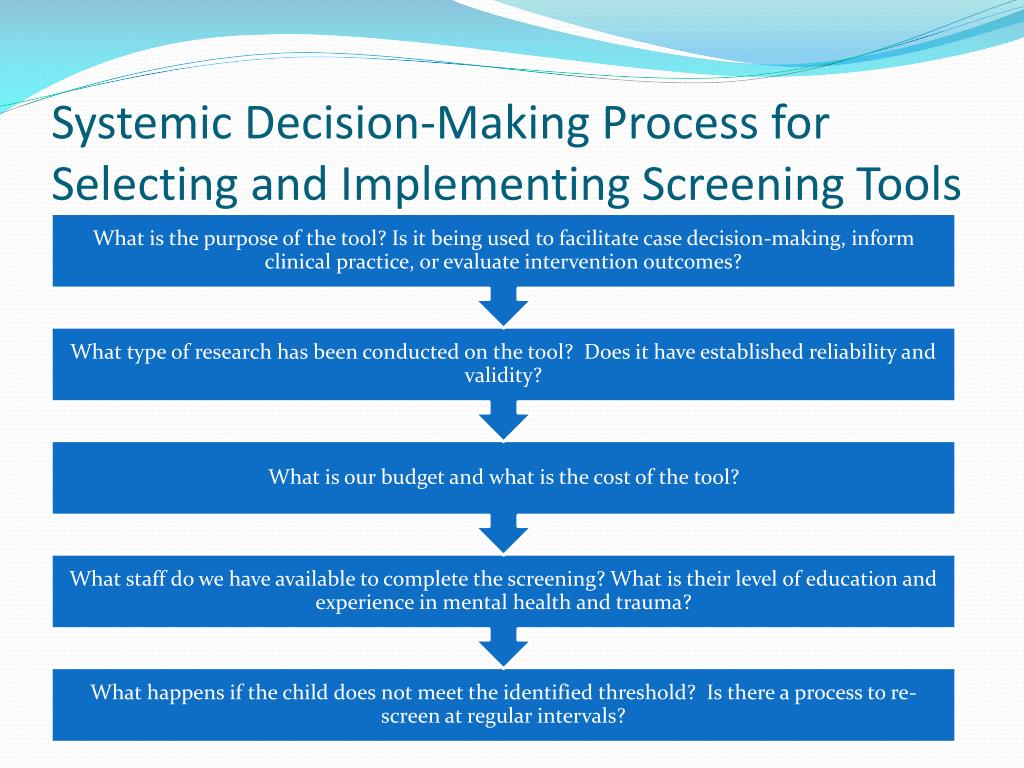 Systemic Decision-Making Process for Selecting and Implementing Screening Tools

What is the purpose of the tool? Is it being used to facilitate case decision-making, inform clinical practice, or evaluate intervention outcomes?

What type of research has been conducted on the tool? Does it have established reliability and validity?

What is our budget and what is the cost of the tool?

What staff do we have available to complete the screening? What is their level of education and experience in mental health and trauma?

What happens if the child does not meet the identified threshold? Is there a process to re-screen at regular intervals?